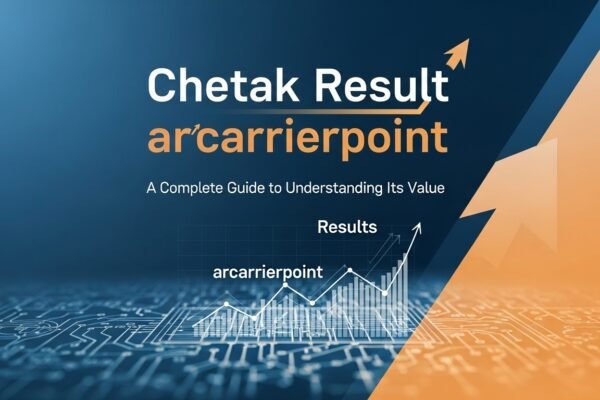 Chetak Result
arcarrierpoint

A Complete Guide to Understanding Its Value

Results

arcarrierpoint